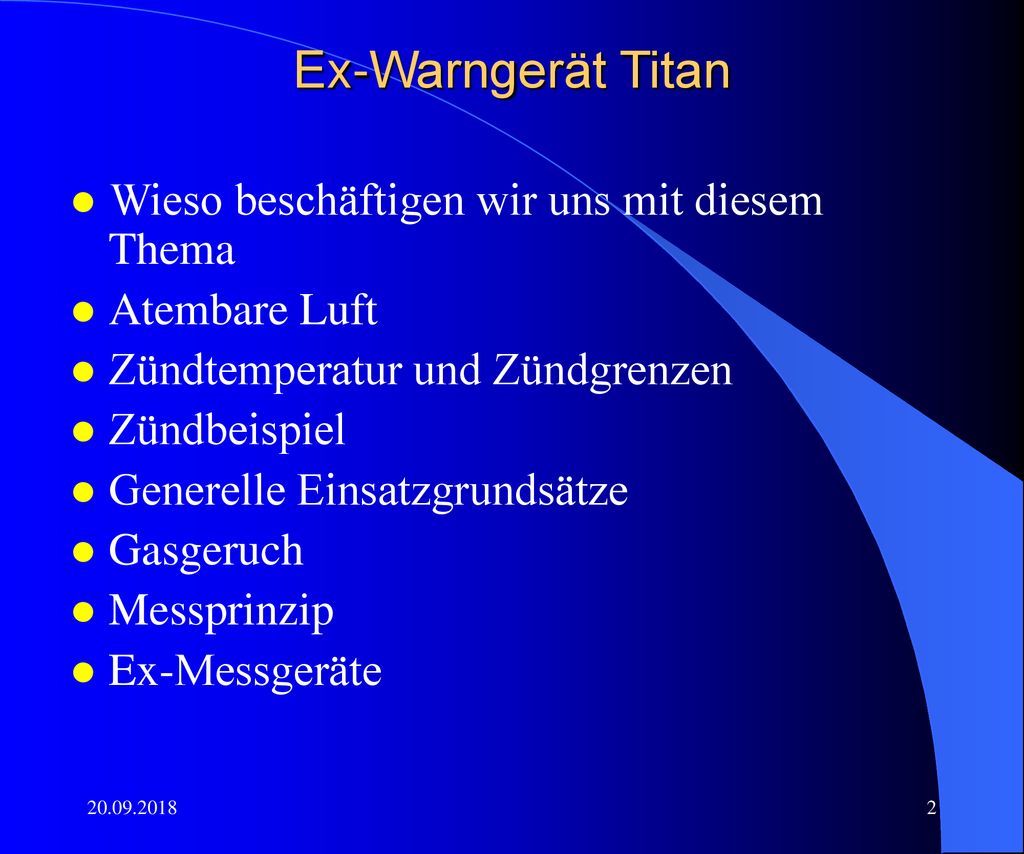 Ex-Warngerät Titan

- Wieso beschäftigen wir uns mit diesem Thema
- Atembare Luft
- Zündtemperatur und Zündgrenzen
- Zündbeispiel
- Generelle Einsatzgrundsätze
- Gasgeruch
- Messprinzip
- Ex-Messgeräte

20.09.2018

2